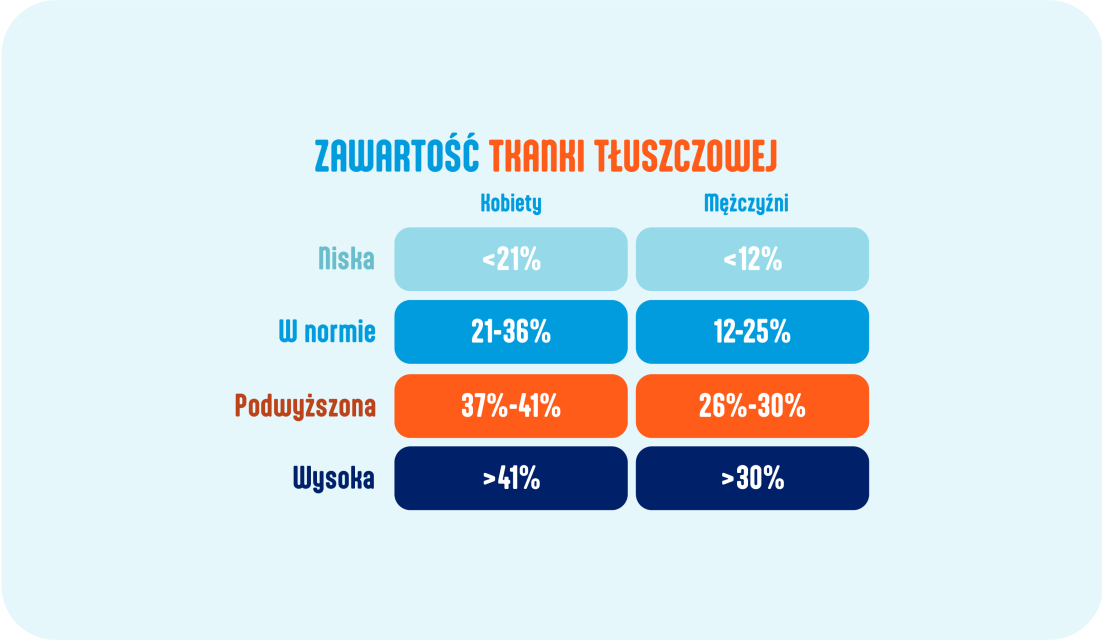 ZAWARTOŚĆ TKANKI TŁUSZCZOWEJ

|  | Kobiety | Mężczyźni |
|---|---|---|
| Niska | <21% | <12% |
| W normie | 21-36% | 12-25% |
| Podwyższona | 37%-41% | 26%-30% |
| Wysoka | >41% | >30% |